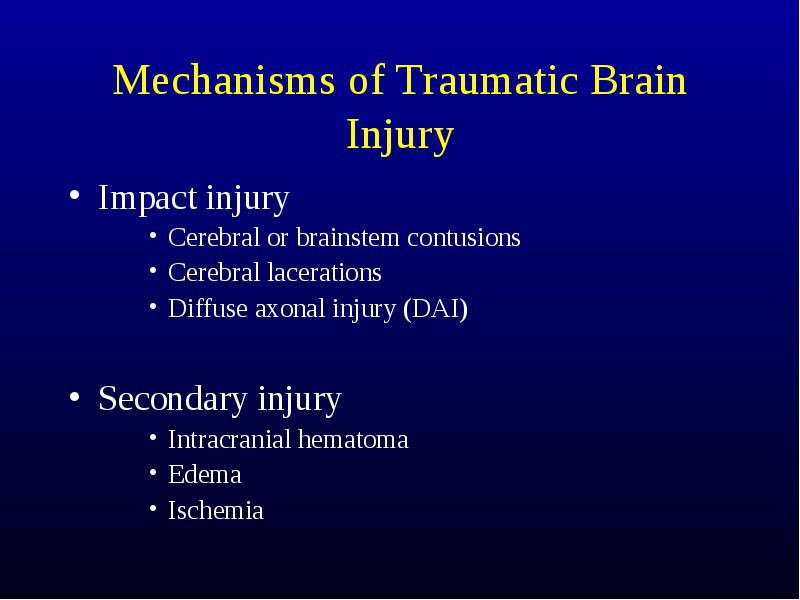 Mechanisms of Traumatic Brain Injury

• Impact injury
  • Cerebral or brainstem contusions
  • Cerebral lacerations
  • Diffuse axonal injury (DAI)

• Secondary injury
  • Intracranial hematoma
  • Edema
  • Ischemia